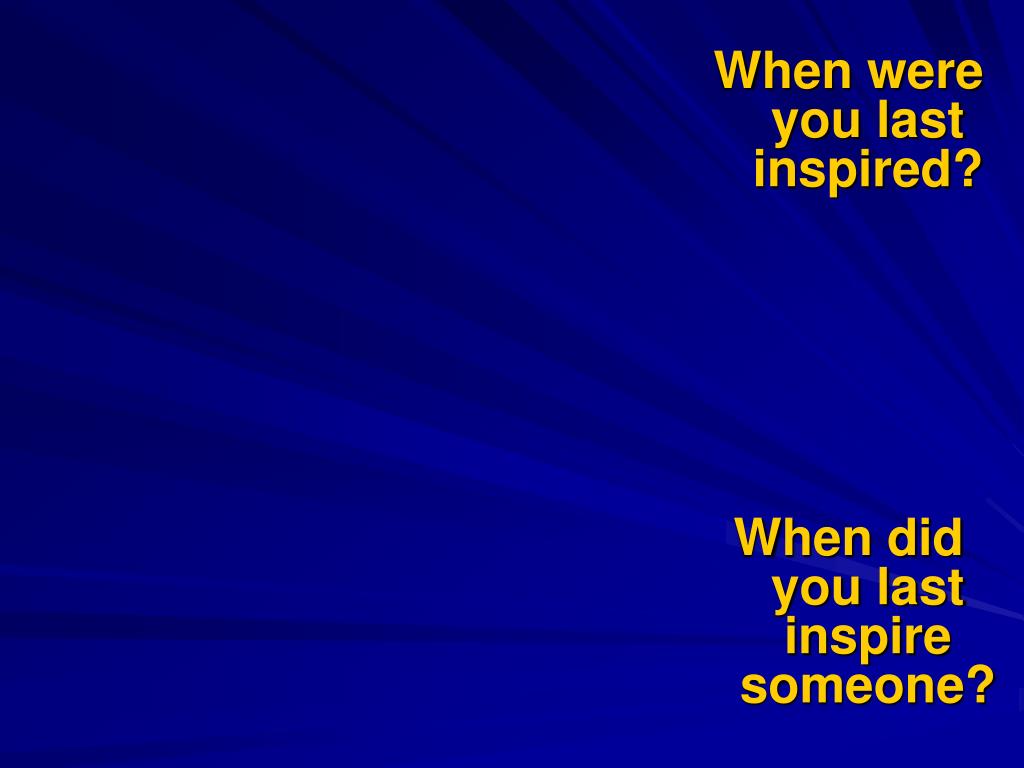 When were you last inspired?

When did you last inspire someone?